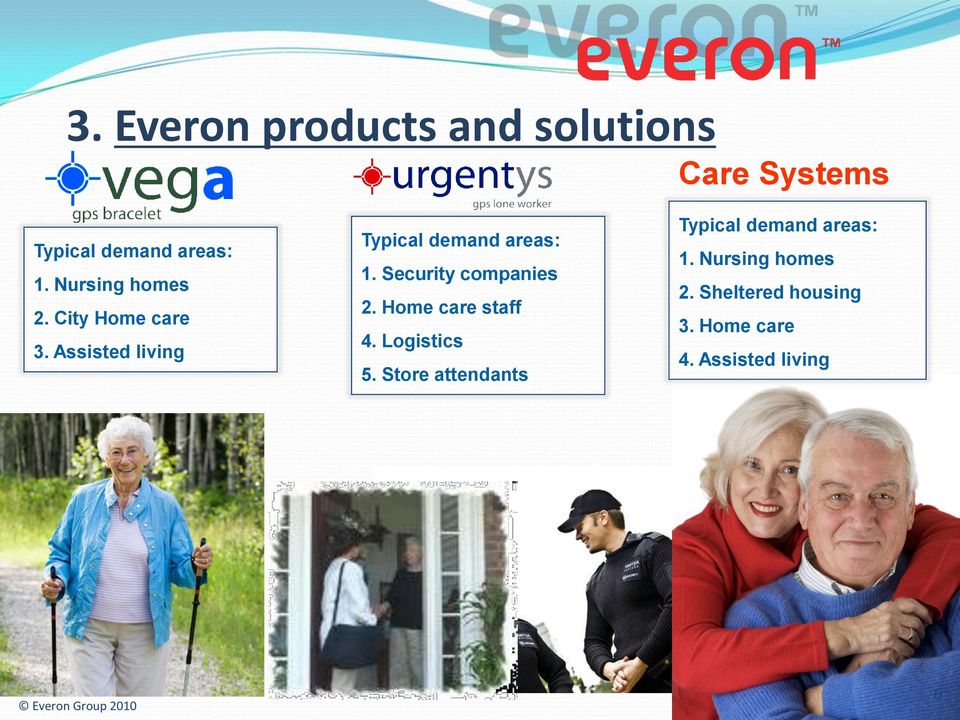 everon™

everon™

3. Everon products and solutions

vega
gps bracelet

Typical demand areas:
1. Nursing homes
2. City Home care
3. Assisted living

urgentys
gps lone worker

Typical demand areas:
1. Security companies
2. Home care staff
4. Logistics
5. Store attendants

Care Systems

Typical demand areas:
1. Nursing homes
2. Sheltered housing
3. Home care
4. Assisted living

© Everon Group 2010